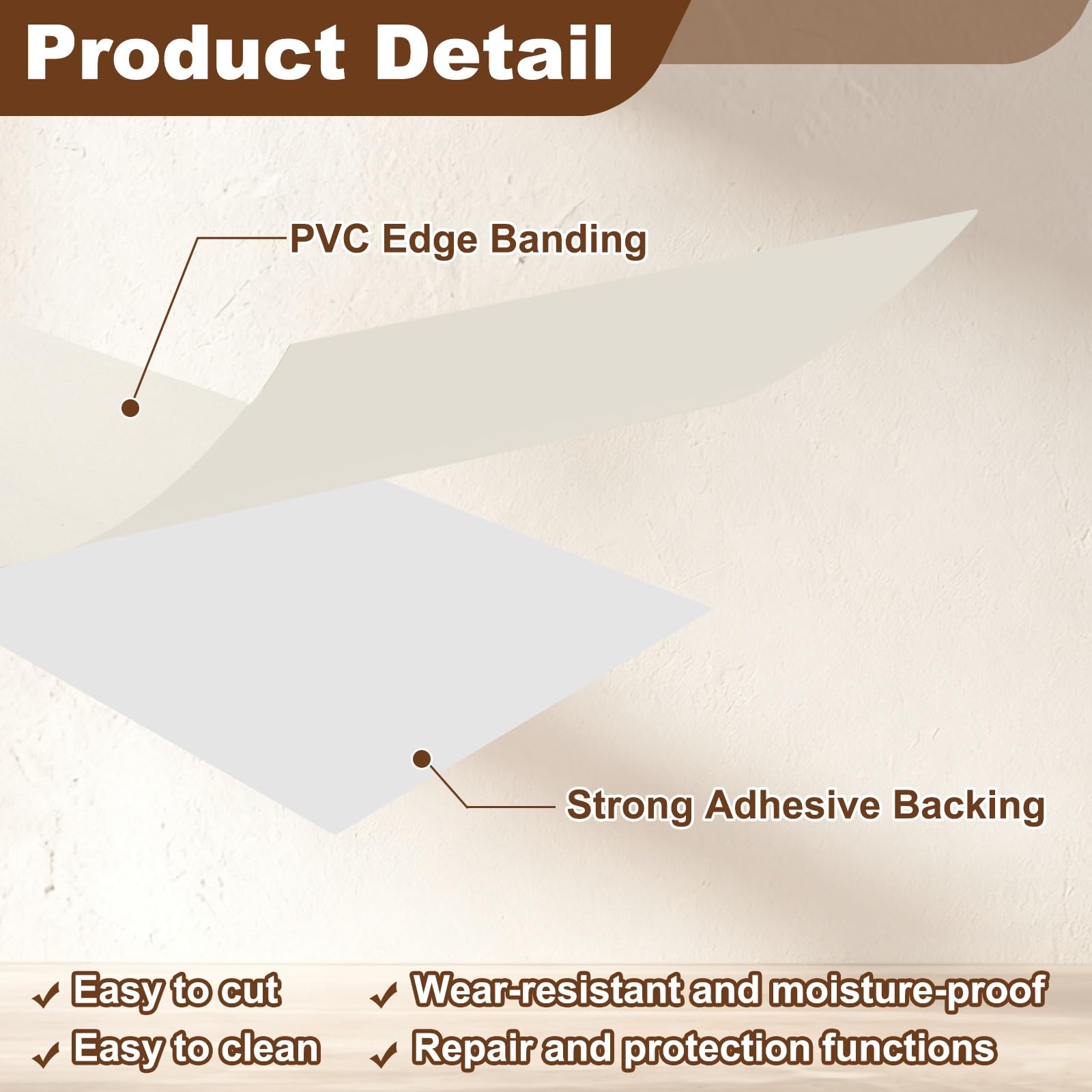 Product Detail

PVC Edge Banding

Strong Adhesive Backing

✓ Easy to cut
✓ Easy to clean

✓ Wear-resistant and moisture-proof
✓ Repair and protection functions